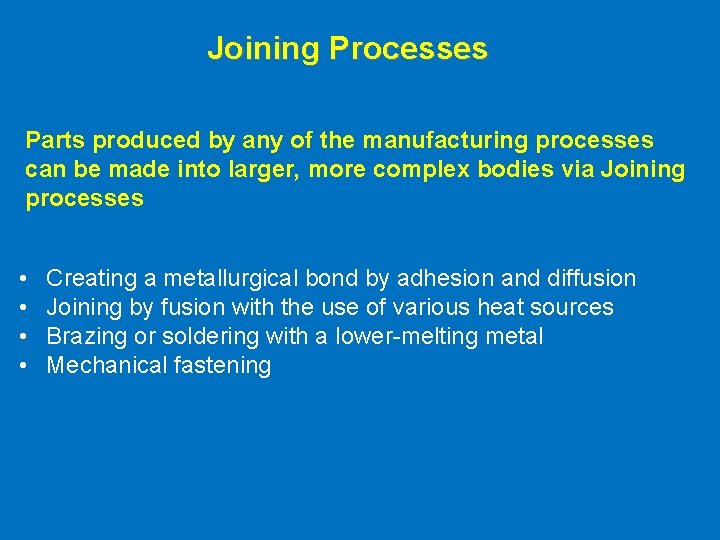 Joining Processes

Parts produced by any of the manufacturing processes can be made into larger, more complex bodies via Joining processes

• Creating a metallurgical bond by adhesion and diffusion
• Joining by fusion with the use of various heat sources
• Brazing or soldering with a lower-melting metal
• Mechanical fastening